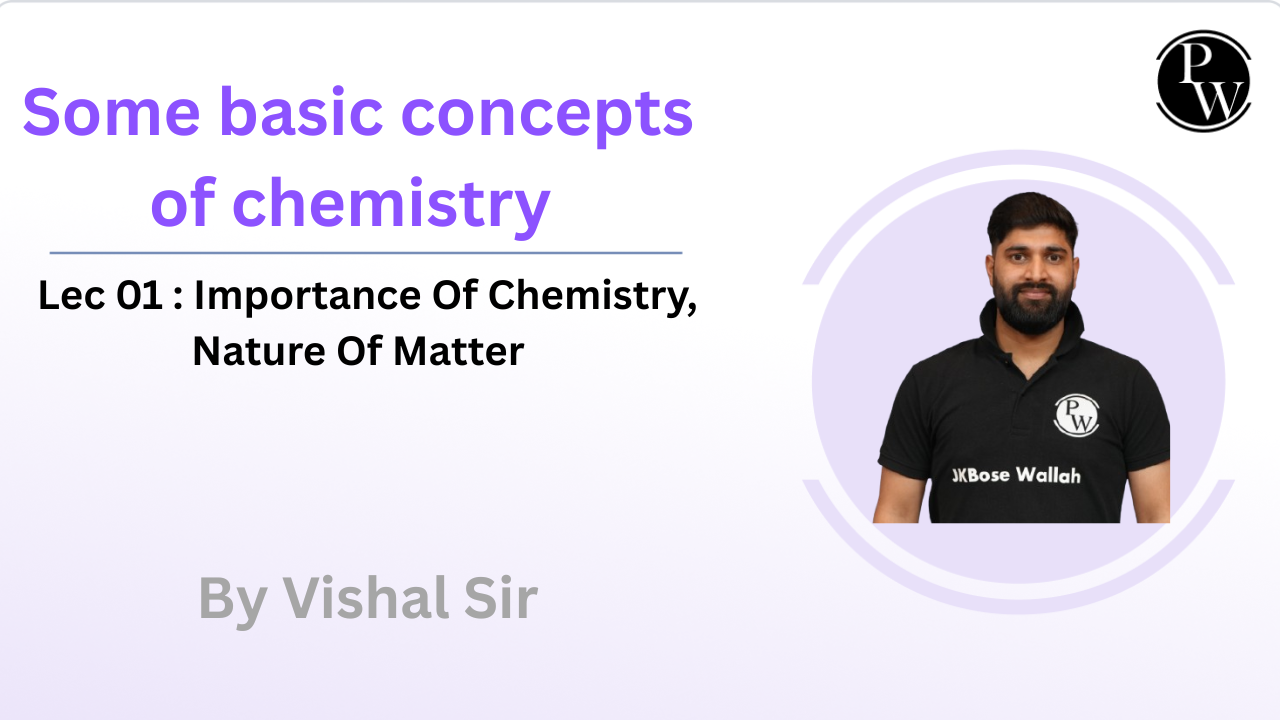 Some basic concepts of chemistry

Lec 01 : Importance Of Chemistry, Nature Of Matter

By Vishal Sir

PW

PW

JKBose Wallah